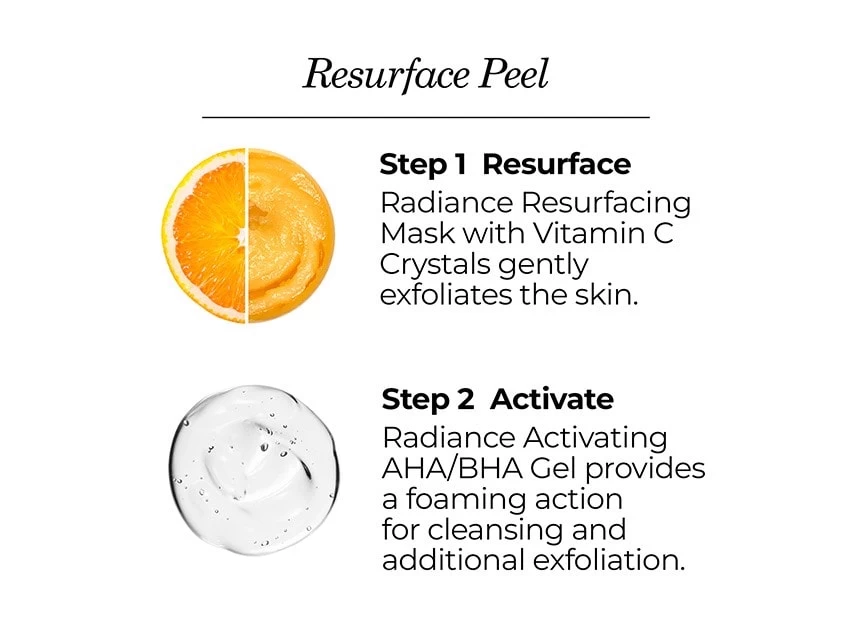 Resurface Peel

Step 1 Resurface
Radiance Resurfacing Mask with Vitamin C Crystals gently exfoliates the skin.

Step 2 Activate
Radiance Activating AHA/BHA Gel provides a foaming action for cleansing and additional exfoliation.